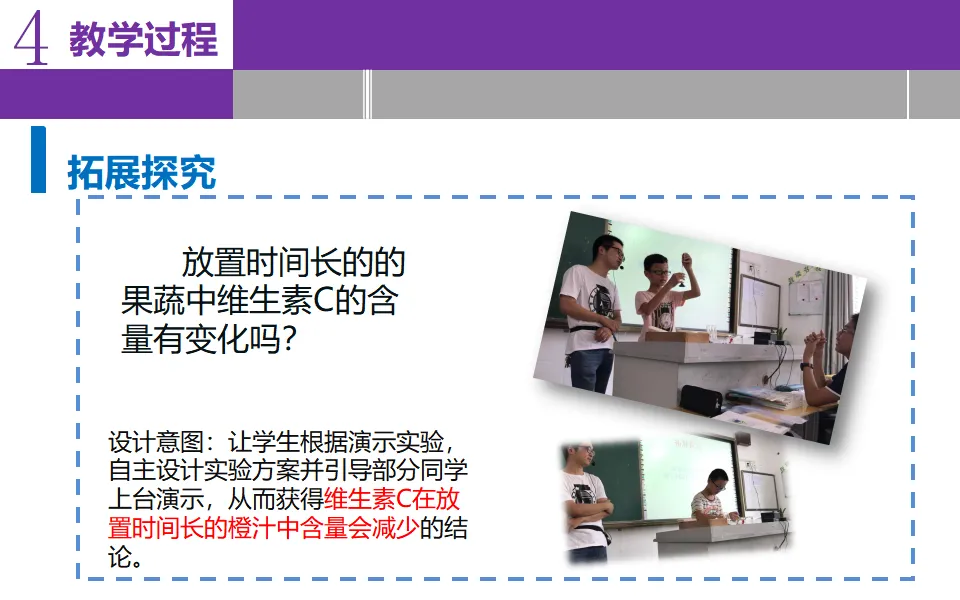 4 教学过程

拓展探究

放置时间长的的果蔬中维生素C的含量有变化吗？

设计意图：让学生根据演示实验，自主设计实验方案并引导部分同学上台演示，从而获得维生素C在放置时间长的橙汁中含量会减少的结论。